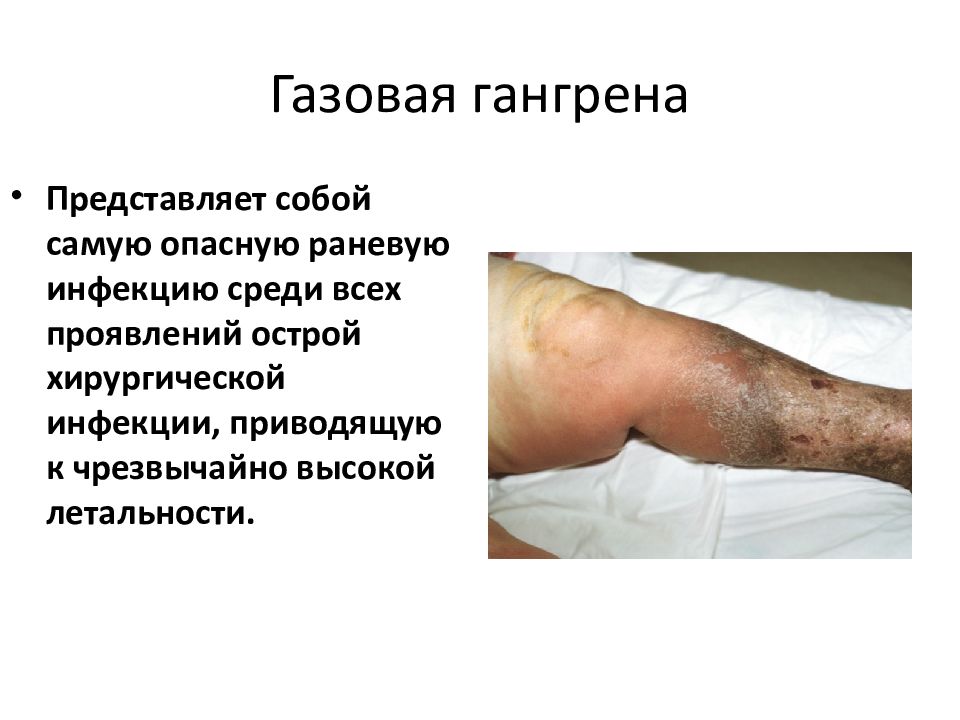 Газовая гангрена

• Представляет собой самую опасную раневую инфекцию среди всех проявлений острой хирургической инфекции, приводящую к чрезвычайно высокой летальности.